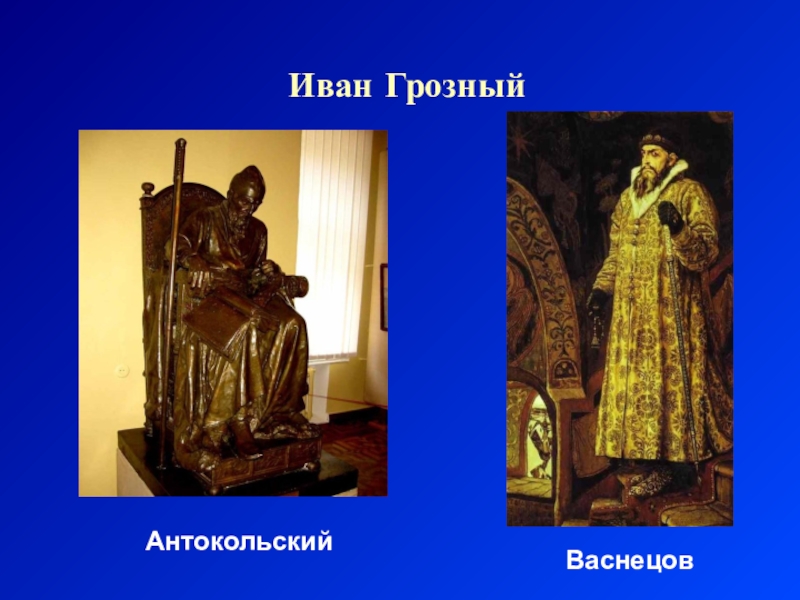 Иван Грозный

Антокольский

Васнецов